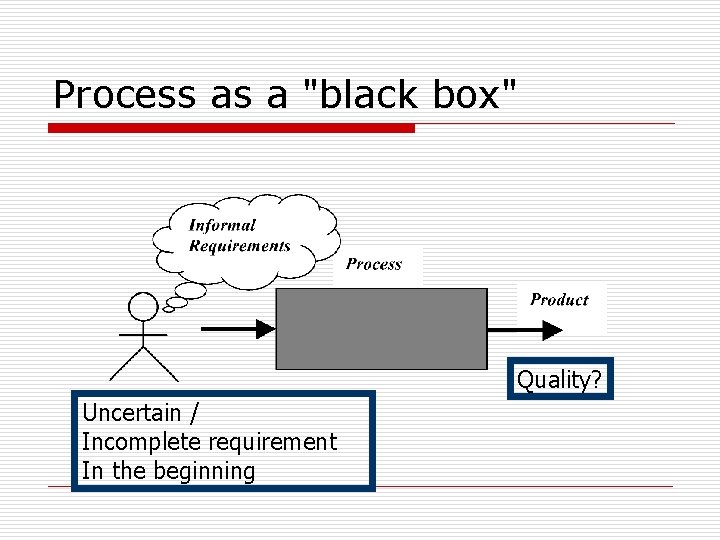 Process as a "black box"

Informal Requirements

Process

Product

Quality?

Uncertain /
Incomplete requirement
In the beginning